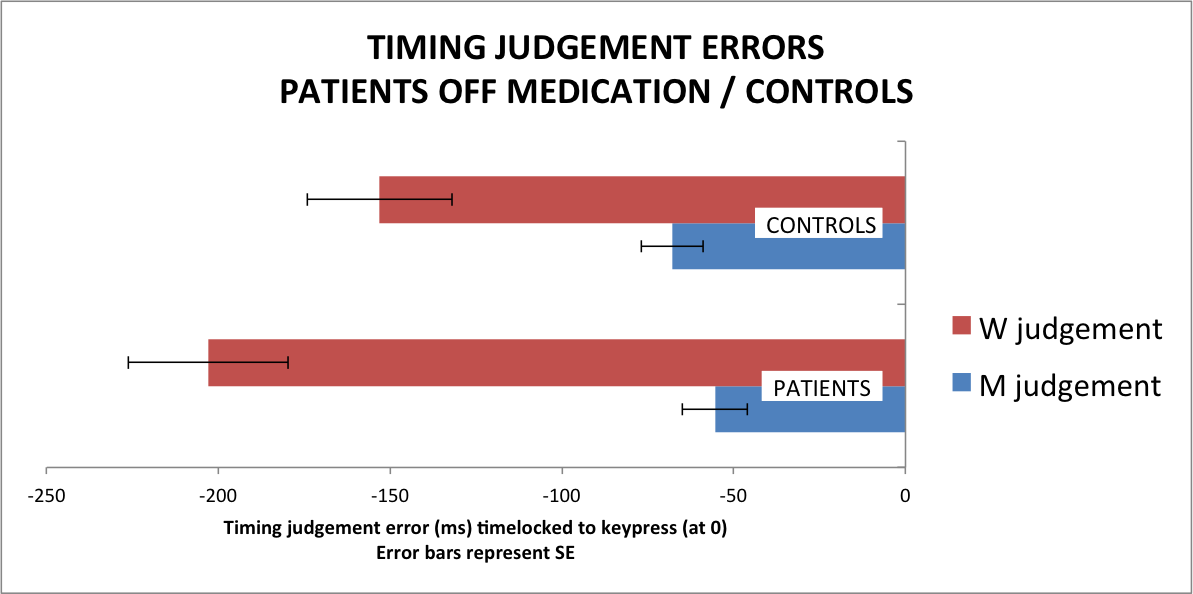 TIMING JUDGEMENT ERRORS
PATIENTS OFF MEDICATION / CONTROLS

CONTROLS

PATIENTS

W judgement

M judgement

-250
-200
-150
-100
-50
0

Timing judgement error (ms) timelocked to keypress (at 0)
Error bars represent SE